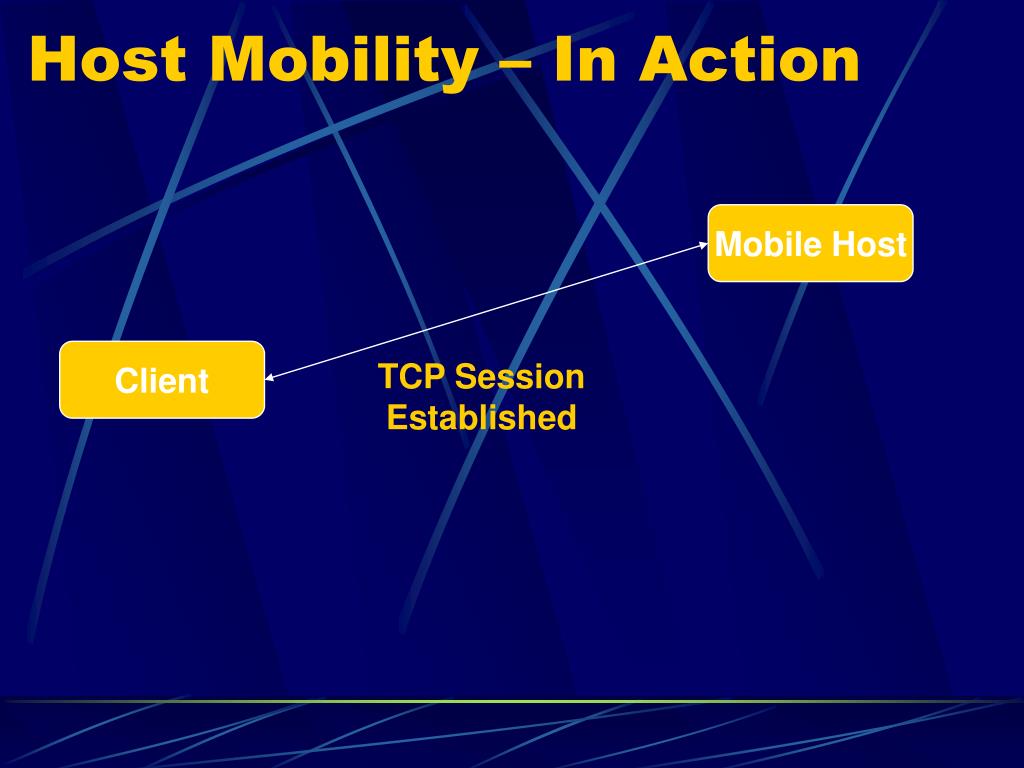 Host Mobility – In Action

Mobile Host

Client

TCP Session Established